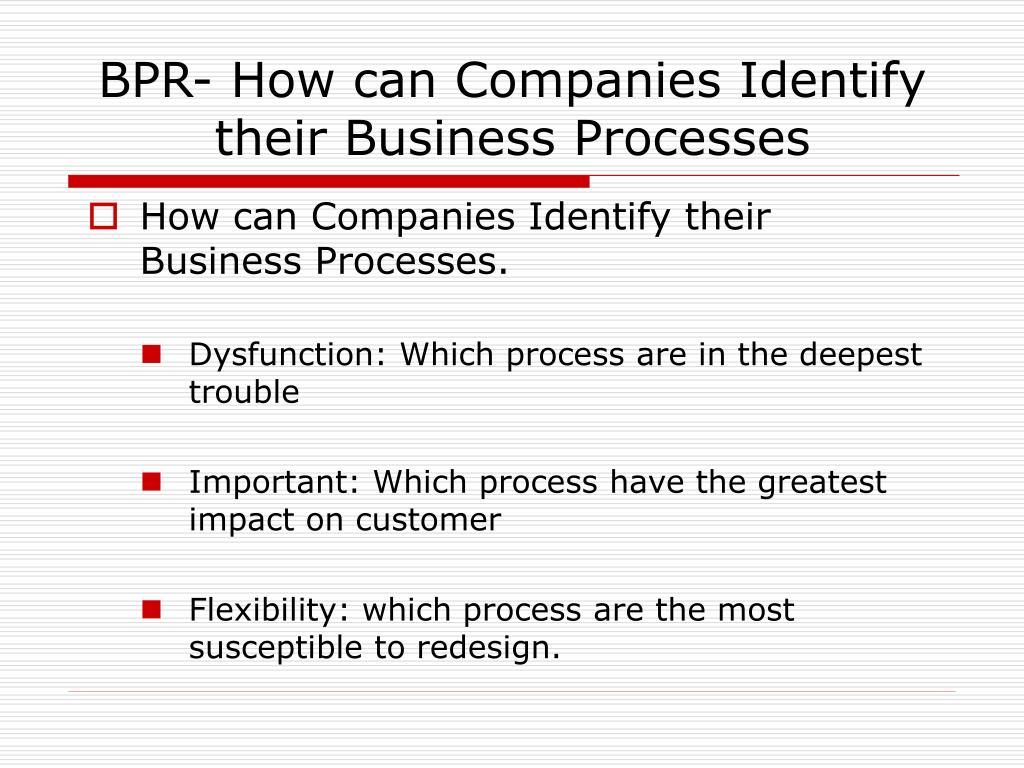 BPR- How can Companies Identify their Business Processes

How can Companies Identify their Business Processes.

Dysfunction: Which process are in the deepest trouble

Important: Which process have the greatest impact on customer

Flexibility: which process are the most susceptible to redesign.